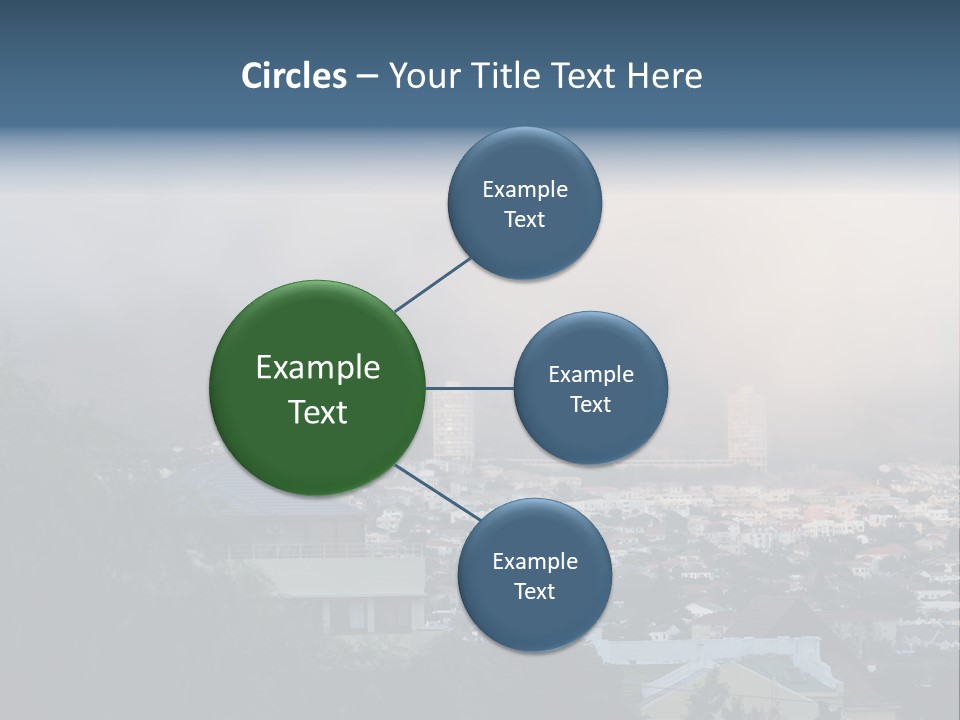 Circles – Your Title Text Here

Example Text

Example Text

Example Text

Example Text